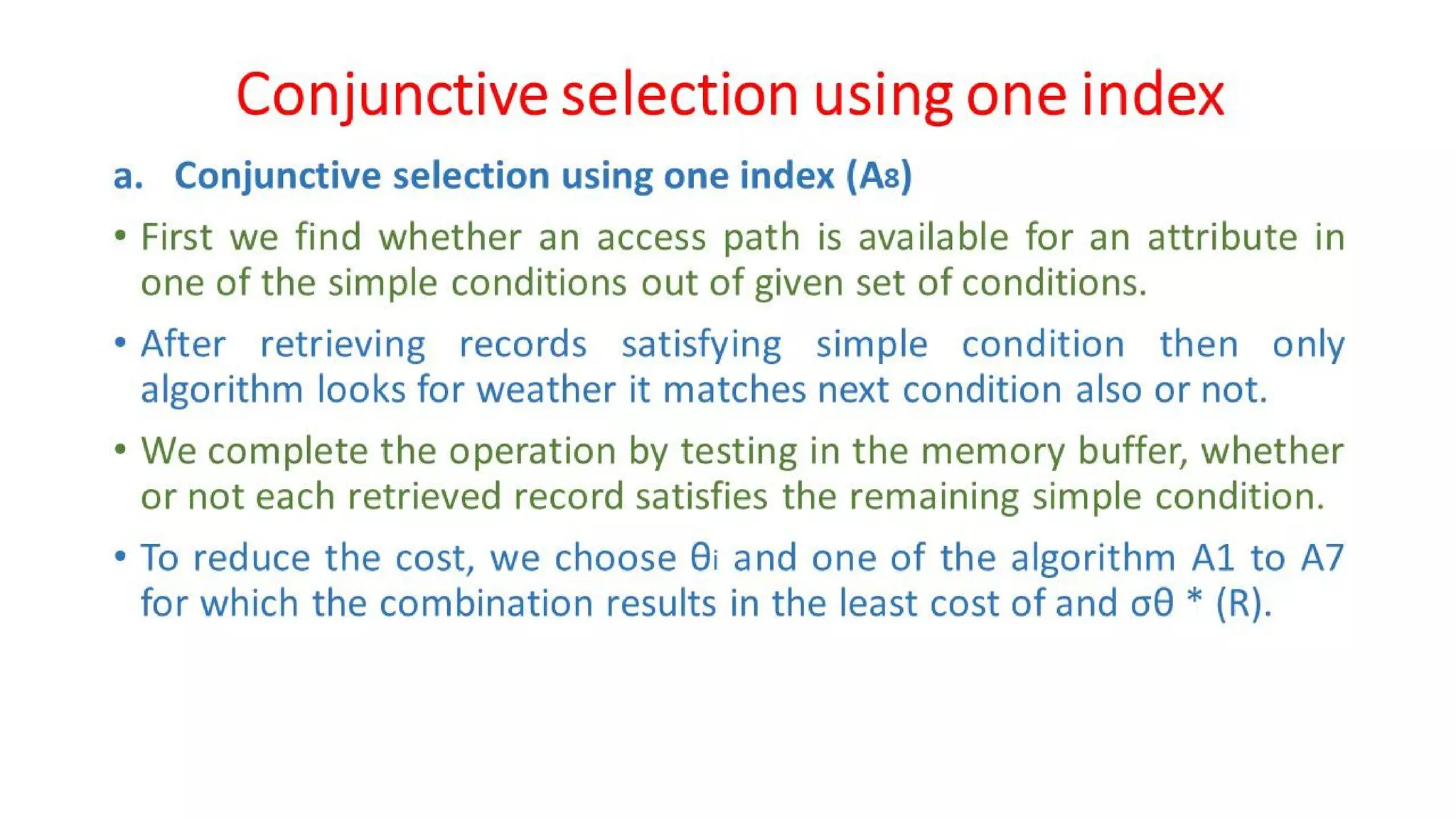 Conjunctive selection using one index

a. Conjunctive selection using one index ($A_8$)

• First we find whether an access path is available for an attribute in one of the simple conditions out of given set of conditions.

• After retrieving records satisfying simple condition then only algorithm looks for weather it matches next condition also or not.

• We complete the operation by testing in the memory buffer, whether or not each retrieved record satisfies the remaining simple condition.

• To reduce the cost, we choose $\theta_i$ and one of the algorithm A1 to A7 for which the combination results in the least cost of and $\sigma\theta$ * (R).